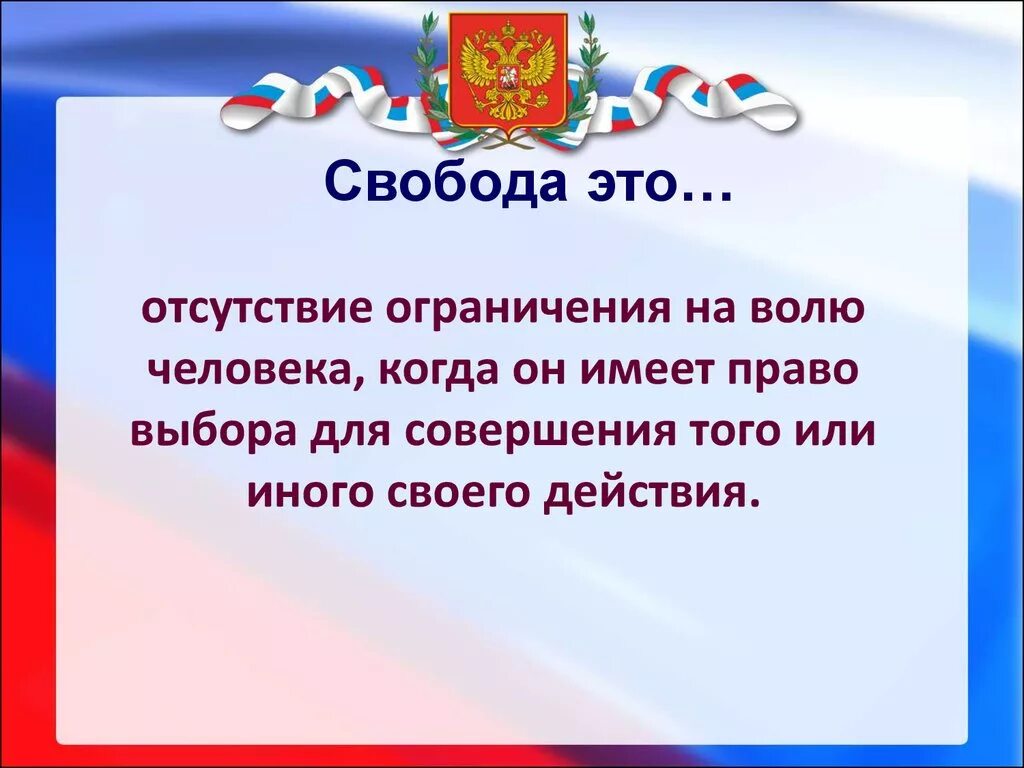 Свобода это…

отсутствие ограничения на волю человека, когда он имеет право выбора для совершения того или иного своего действия.